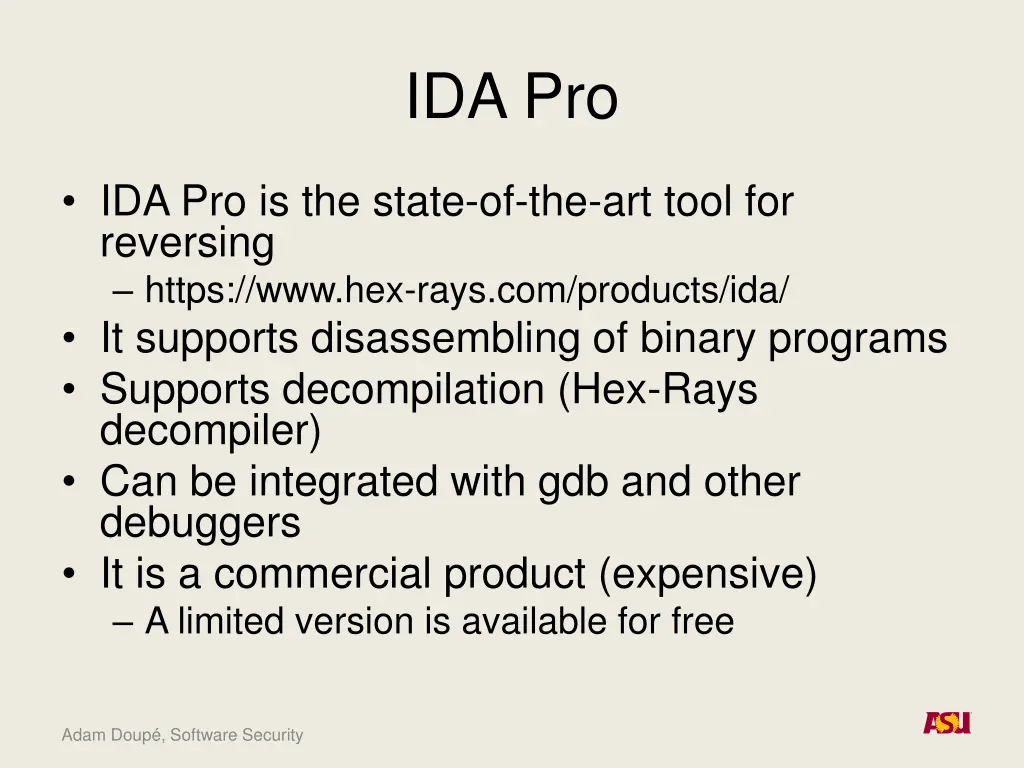 IDA Pro

• IDA Pro is the state-of-the-art tool for reversing
  – https://www.hex-rays.com/products/ida/
• It supports disassembling of binary programs
• Supports decompilation (Hex-Rays decompiler)
• Can be integrated with gdb and other debuggers
• It is a commercial product (expensive)
  – A limited version is available for free

Adam Doupé, Software Security

ASU